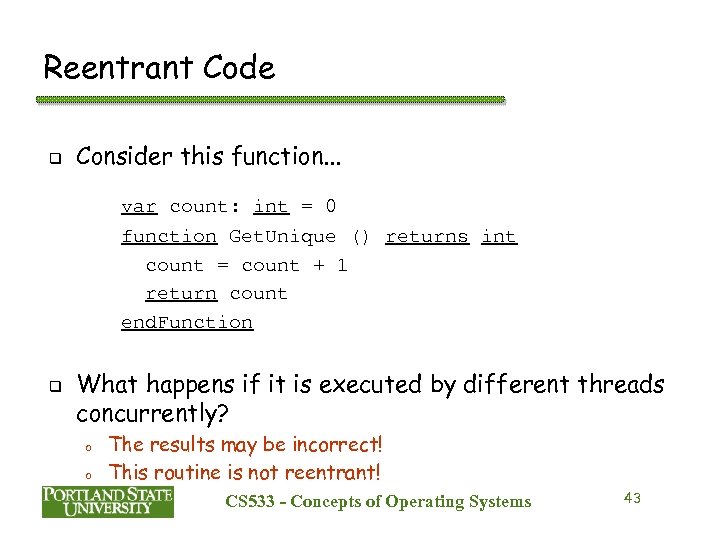 Reentrant Code

Consider this function...

var count: int = 0
function GetUnique () returns int
count = count + 1
return count
endFunction

What happens if it is executed by different threads concurrently?

The results may be incorrect!
This routine is not reentrant!

PORTLAND STATE UNIVERSITY

CS533 - Concepts of Operating Systems

43